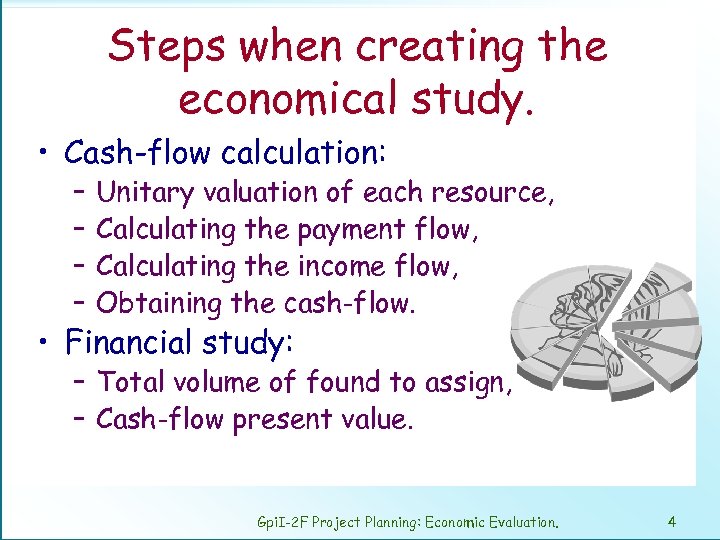 Steps when creating the economical study.

• Cash-flow calculation:
– Unitary valuation of each resource,
– Calculating the payment flow,
– Calculating the income flow,
– Obtaining the cash-flow.

• Financial study:
– Total volume of found to assign,
– Cash-flow present value.

GpiI-2F Project Planning: Economic Evaluation. 4